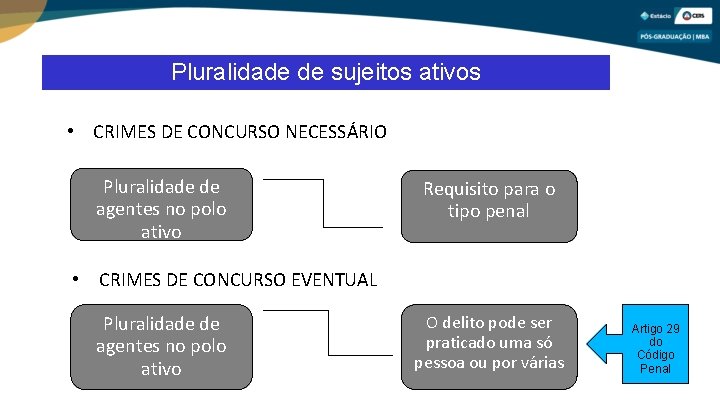 Estácio CERS
PÓS-GRADUAÇÃO | MBA

Pluralidade de sujeitos ativos

• CRIMES DE CONCURSO NECESSÁRIO

Pluralidade de agentes no polo ativo

Requisito para o tipo penal

• CRIMES DE CONCURSO EVENTUAL

Pluralidade de agentes no polo ativo

O delito pode ser praticado uma só pessoa ou por várias

Artigo 29 do Código Penal